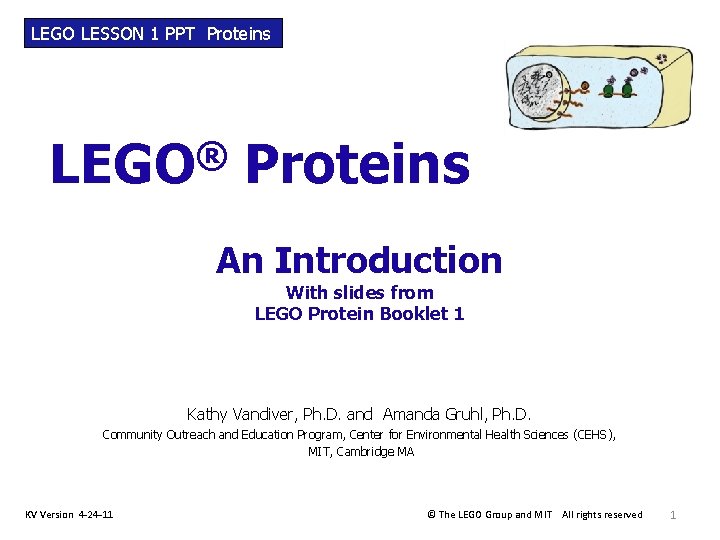 LEGO LESSON 1 PPT Proteins

LEGO® Proteins

An Introduction
With slides from
LEGO Protein Booklet 1

Kathy Vandiver, Ph.D. and Amanda Gruhl, Ph.D.
Community Outreach and Education Program, Center for Environmental Health Sciences (CEHS), MIT, Cambridge MA

KV Version 4-24-11

© The LEGO Group and MIT All rights reserved

1